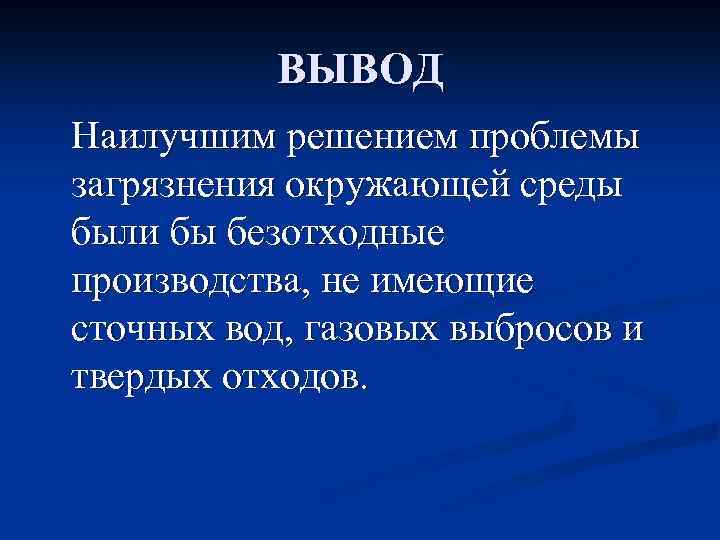 ВЫВОД

Наилучшим решением проблемы загрязнения окружающей среды были бы безотходные производства, не имеющие сточных вод, газовых выбросов и твердых отходов.